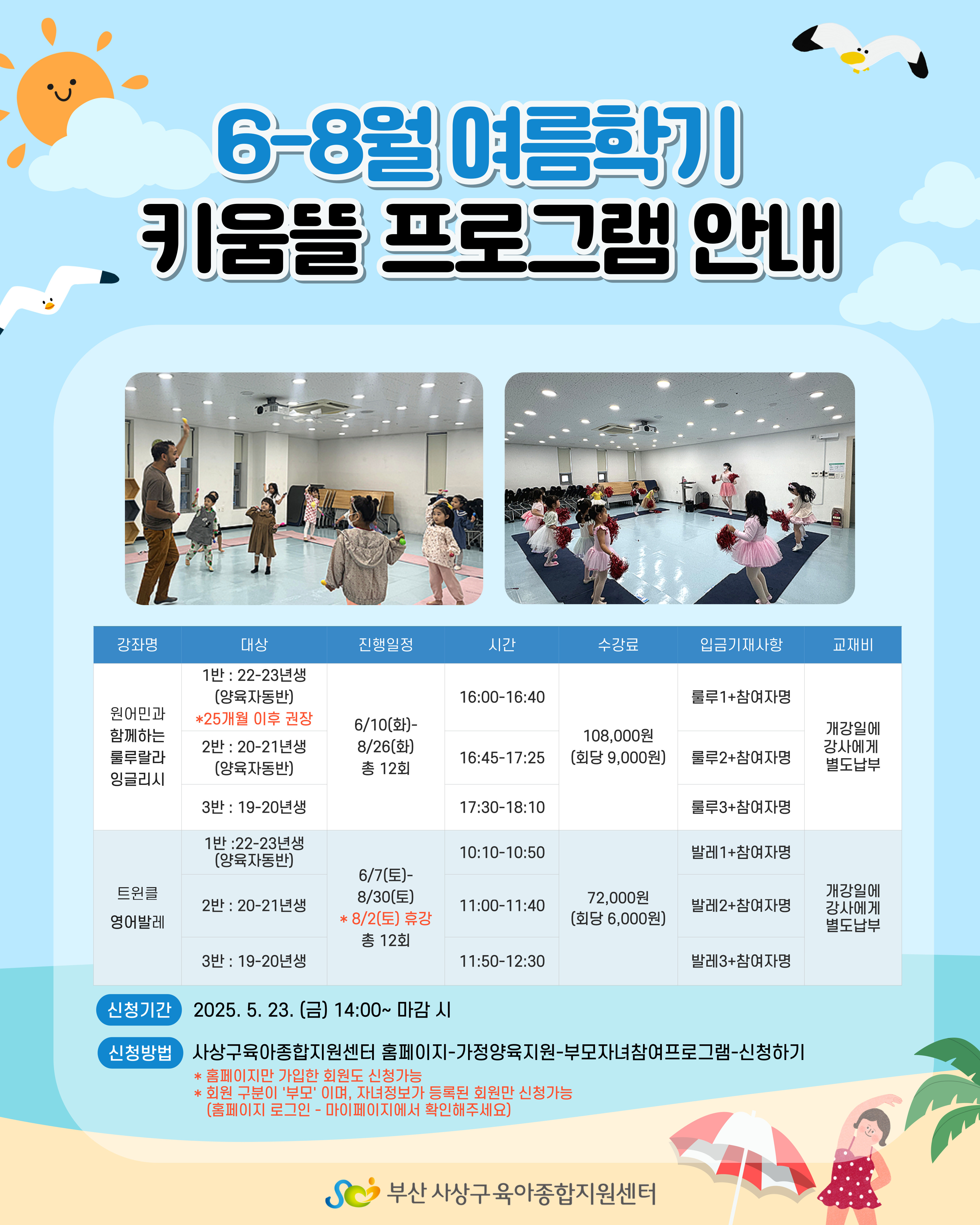 6-8월 여름학기
키움뜰 프로그램 안내

| 강좌명 | 대상 | 진행일정 | 시간 | 수강료 | 입금기재사항 | 교재비 |
|---|---|---|---|---|---|---|
| 원어민과 함께하는 룰루랄라 잉글리시 | 1반 : 22-23년생 (양육자동반) *25개월 이후 권장 | 6/10(화)- 8/26(화) 총 12회 | 16:00-16:40 | 108,000원 (회당 9,000원) | 룰루1+참여자명 | 개강일에 강사에게 별도납부 |
| | 2반 : 20-21년생 (양육자동반) | | 16:45-17:25 | | 룰루2+참여자명 | |
| | 3반 : 19-20년생 | | 17:30-18:10 | | 룰루3+참여자명 | |
| 트윈클 영어발레 | 1반 :22-23년생 (양육자동반) | 6/7(토)- 8/30(토) * 8/2(토) 휴강 총 12회 | 10:10-10:50 | 72,000원 (회당 6,000원) | 발레1+참여자명 | 개강일에 강사에게 별도납부 |
| | 2반 : 20-21년생 | | 11:00-11:40 | | 발레2+참여자명 | |
| | 3반 : 19-20년생 | | 11:50-12:30 | | 발레3+참여자명 | |

신청기간 2025. 5. 23. (금) 14:00~ 마감 시

신청방법 사상구육아종합지원센터 홈페이지-가정양육지원-부모자녀참여프로그램-신청하기
* 홈페이지만 가입한 회원도 신청가능
* 회원 구분이 '부모' 이며, 자녀정보가 등록된 회원만 신청가능
(홈페이지 로그인 - 마이페이지에서 확인해주세요)

부산 사상구육아종합지원센터